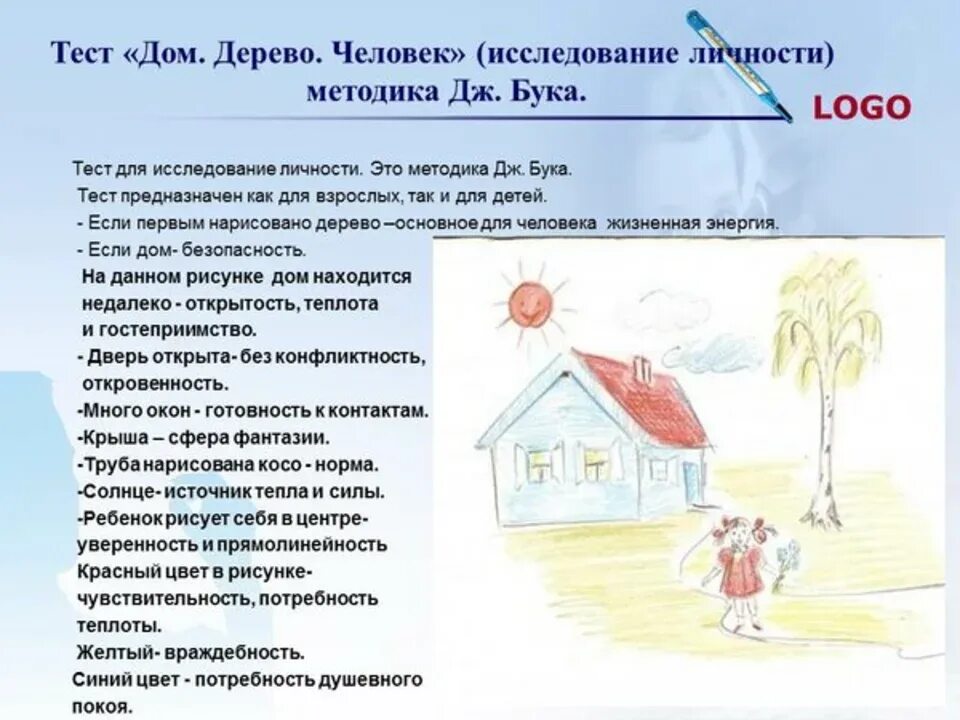 Тест «Дом. Дерево. Человек» (исследование личности) методика Дж. Бука.

LOGO

Тест для исследование личности. Это методика Дж. Бука.
Тест предназначен как для взрослых, так и для детей.
- Если первым нарисовано дерево –основное для человека жизненная энергия.
- Если дом- безопасность.
На данном рисунке дом находится недалеко - открытость, теплота и гостеприимство.
- Дверь открыта- без конфликтность, откровенность.
-Много окон - готовность к контактам.
-Крыша – сфера фантазии.
-Труба нарисована косо - норма.
-Солнце- источник тепла и силы.
-Ребенок рисует себя в центре- уверенность и прямолинейность
Красный цвет в рисунке- чувствительность, потребность теплоты.
Желтый- враждебность.
Синий цвет - потребность душевного покоя.